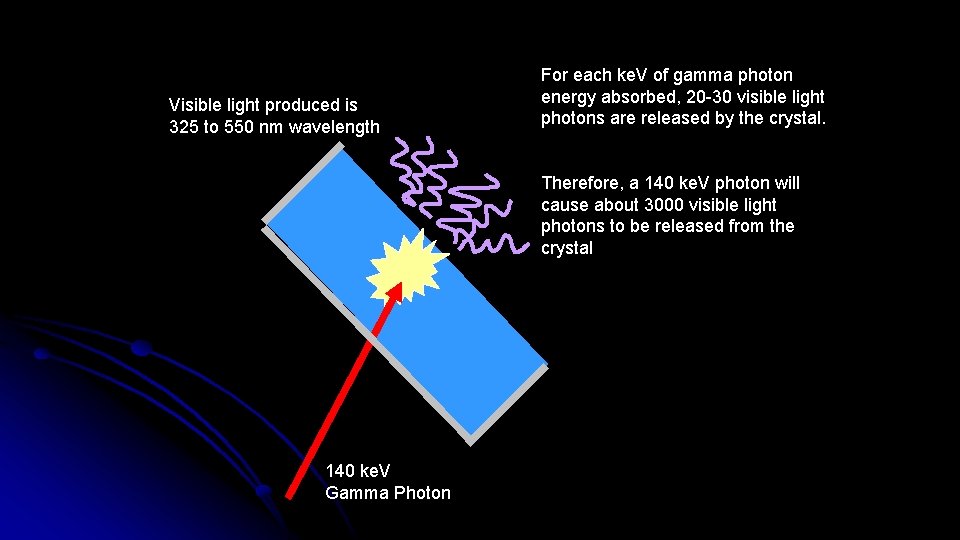 Visible light produced is 325 to 550 nm wavelength

For each keV of gamma photon energy absorbed, 20-30 visible light photons are released by the crystal.

Therefore, a 140 keV photon will cause about 3000 visible light photons to be released from the crystal

140 keV
Gamma Photon